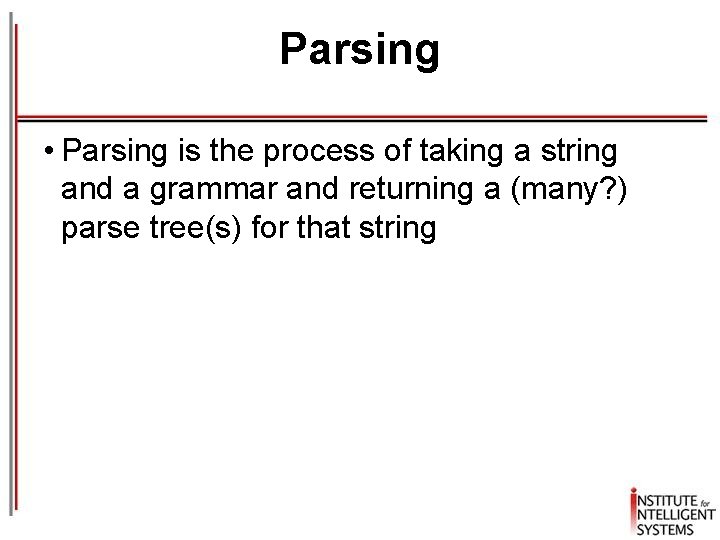 Parsing

• Parsing is the process of taking a string and a grammar and returning a (many?) parse tree(s) for that string

INSTITUTE for INTELLIGENT SYSTEMS